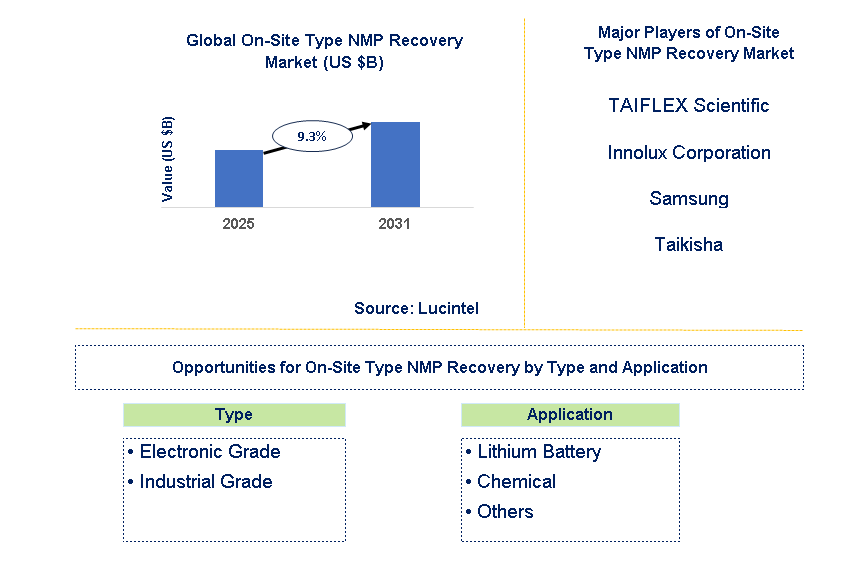 Global On-Site Type NMP Recovery Market (US $B)

Value (US $B)

9.3%

2025

2031

Source: Lucintel

Major Players of On-Site Type NMP Recovery Market

TAIFLEX Scientific

Innolux Corporation

Samsung

Taikisha

Opportunities for On-Site Type NMP Recovery by Type and Application

Type

• Electronic Grade
• Industrial Grade

Application

• Lithium Battery
• Chemical
• Others